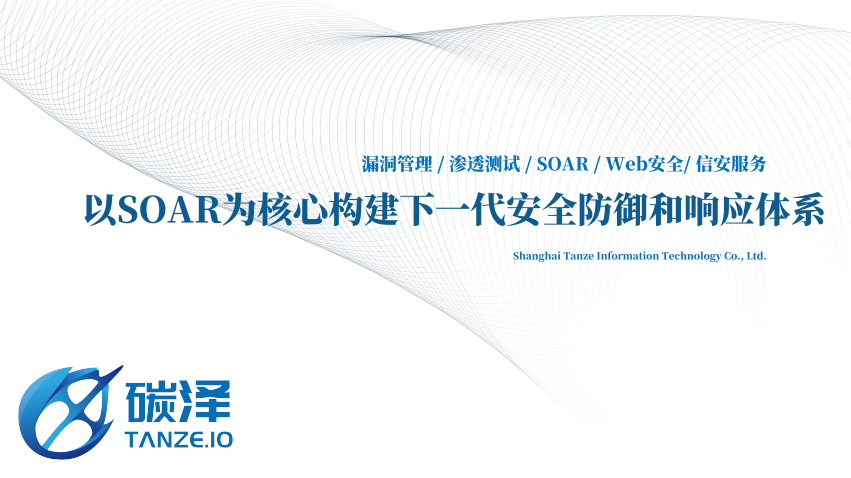 漏洞管理 / 渗透测试 / SOAR / Web安全/ 信安服务

以SOAR为核心构建下一代安全防御和响应体系

Shanghai Tanze Information Technology Co., Ltd.

碳泽
TANZE.IO